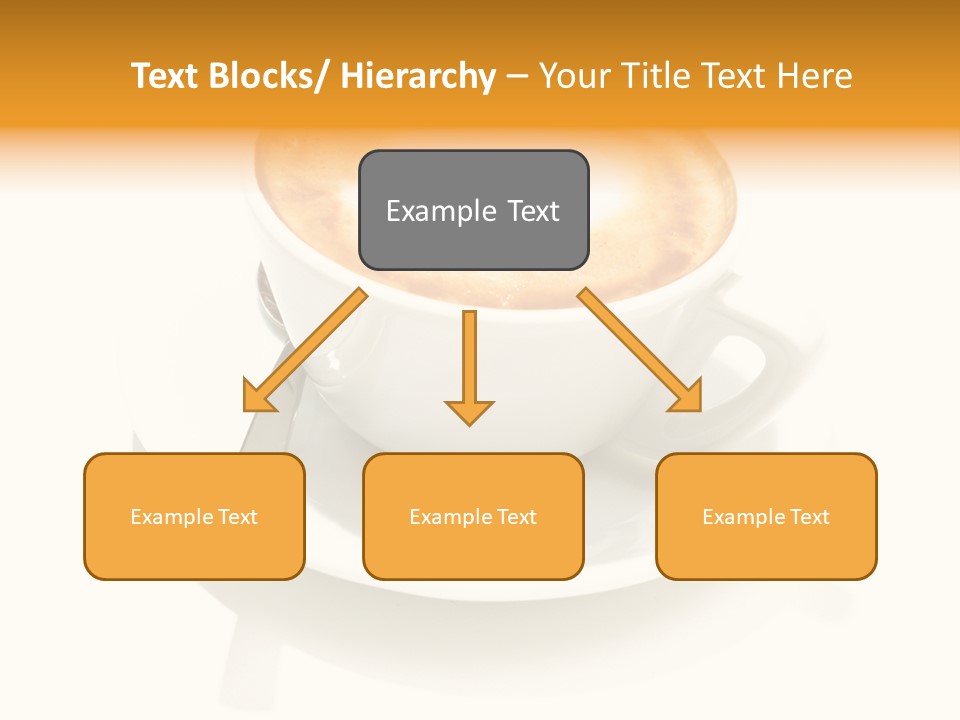 Text Blocks/ Hierarchy – Your Title Text Here

Example Text

Example Text

Example Text

Example Text